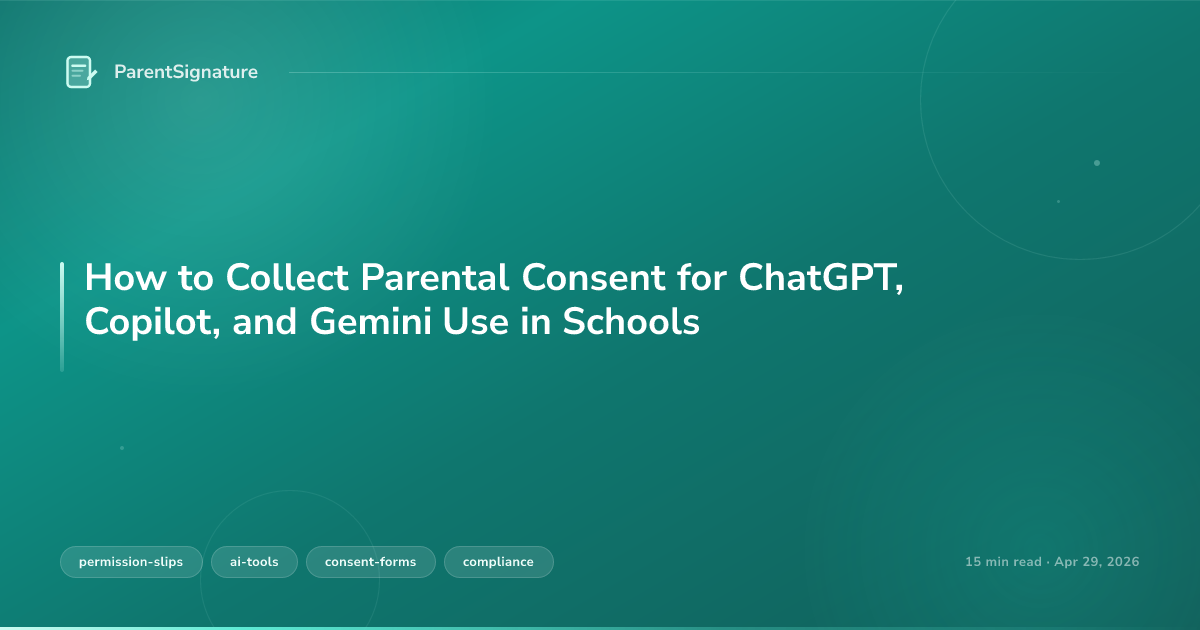 ParentSignature

How to Collect Parental Consent for ChatGPT, Copilot, and Gemini Use in Schools

permission-slips ai-tools consent-forms compliance

15 min read · Apr 29, 2026